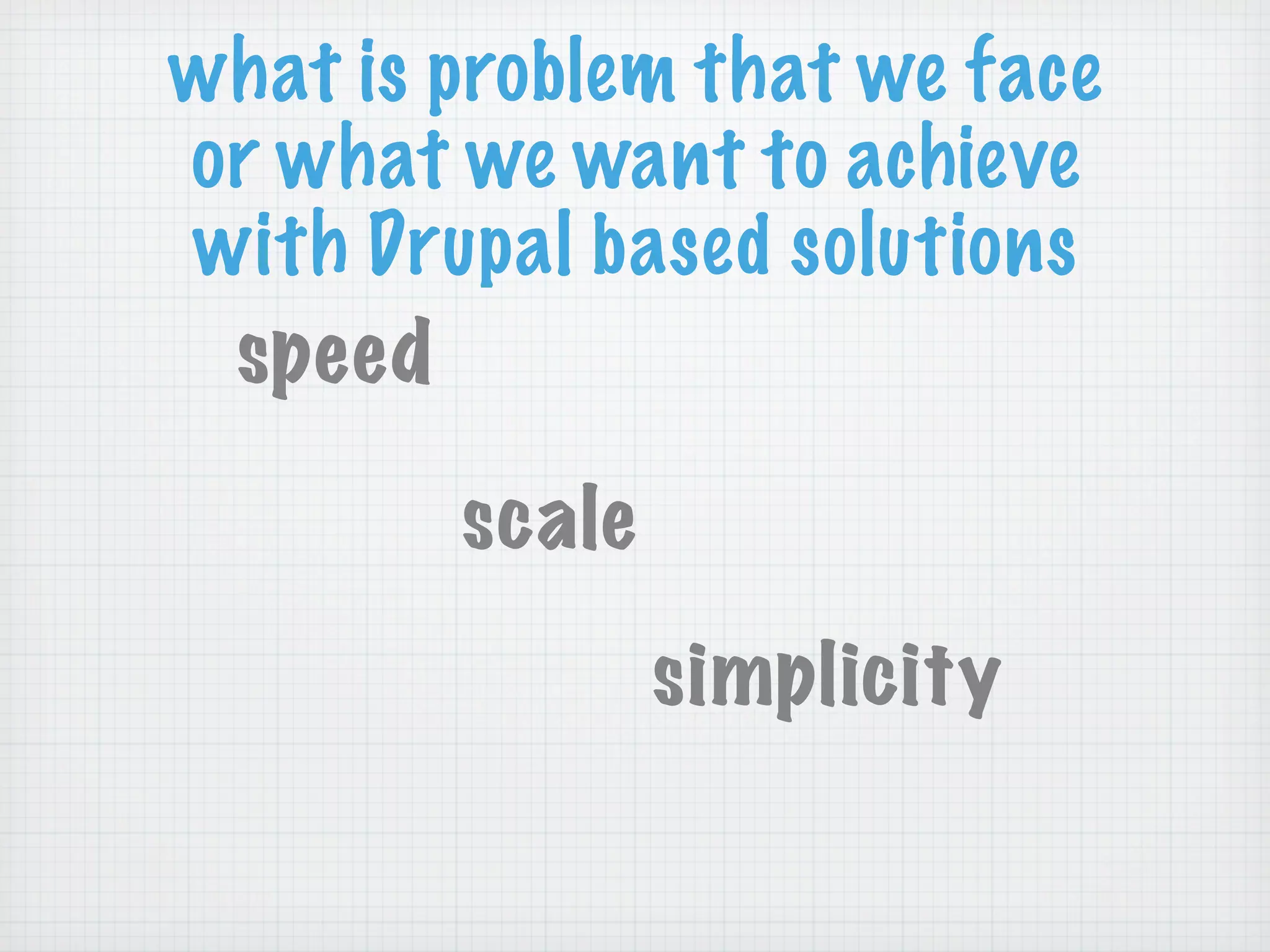 what is problem that we face or what we want to achieve with Drupal based solutions

speed

scale

simplicity